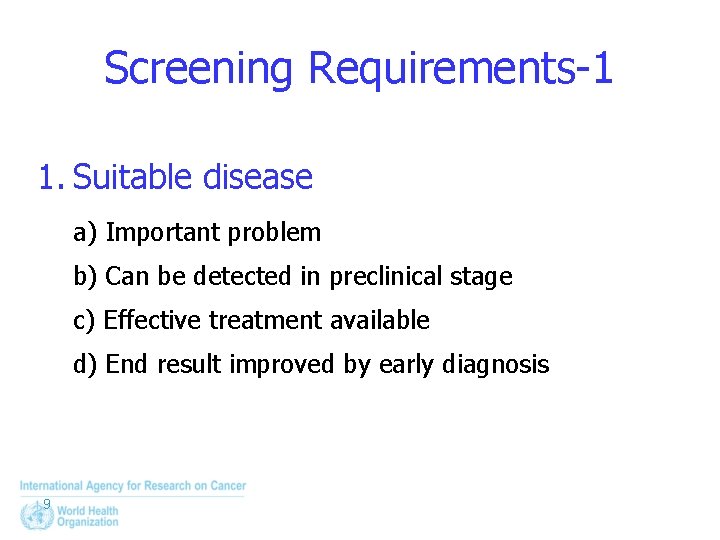 Screening Requirements-1

1. Suitable disease

a) Important problem

b) Can be detected in preclinical stage

c) Effective treatment available

d) End result improved by early diagnosis

International Agency for Research on Cancer

9

World Health Organization